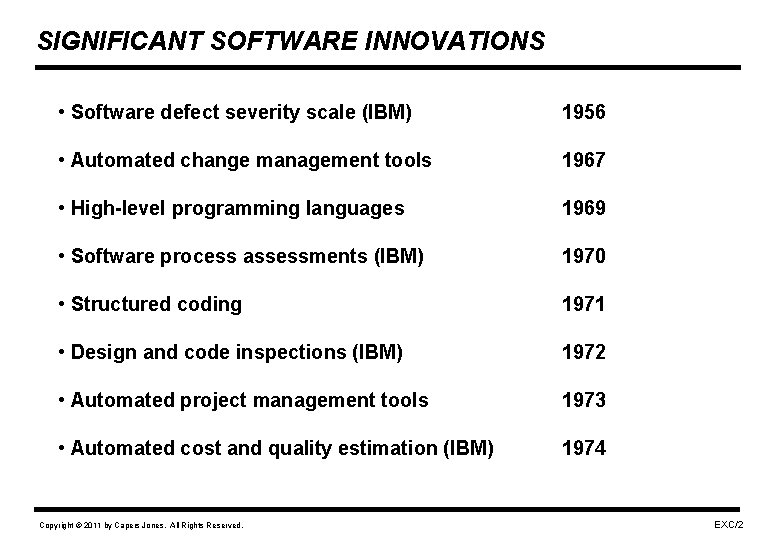 SIGNIFICANT SOFTWARE INNOVATIONS

• Software defect severity scale (IBM) 1956

• Automated change management tools 1967

• High-level programming languages 1969

• Software process assessments (IBM) 1970

• Structured coding 1971

• Design and code inspections (IBM) 1972

• Automated project management tools 1973

• Automated cost and quality estimation (IBM) 1974

Copyright © 2011 by Capers Jones. All Rights Reserved.

EXC/2